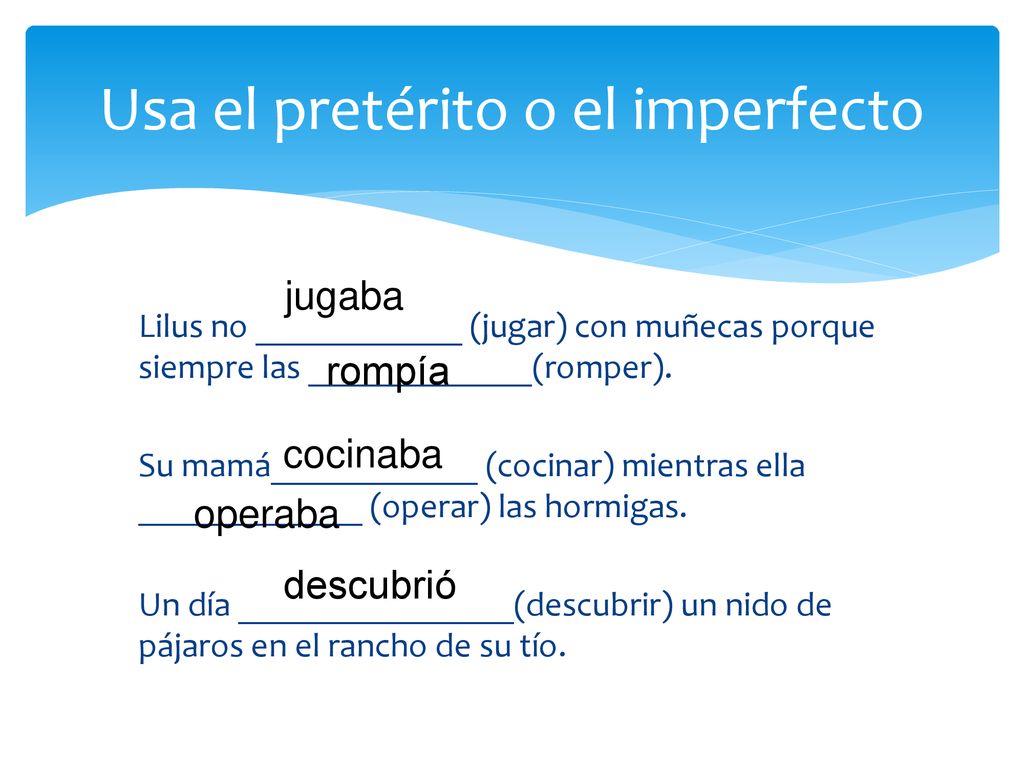 Usa el pretérito o el imperfecto

Lilus no jugaba (jugar) con muñecas porque siempre las rompía (romper).

Su mamá cocinaba (cocinar) mientras ella operaba (operar) las hormigas.

Un día descubrió (descubrir) un nido de pájaros en el rancho de su tío.